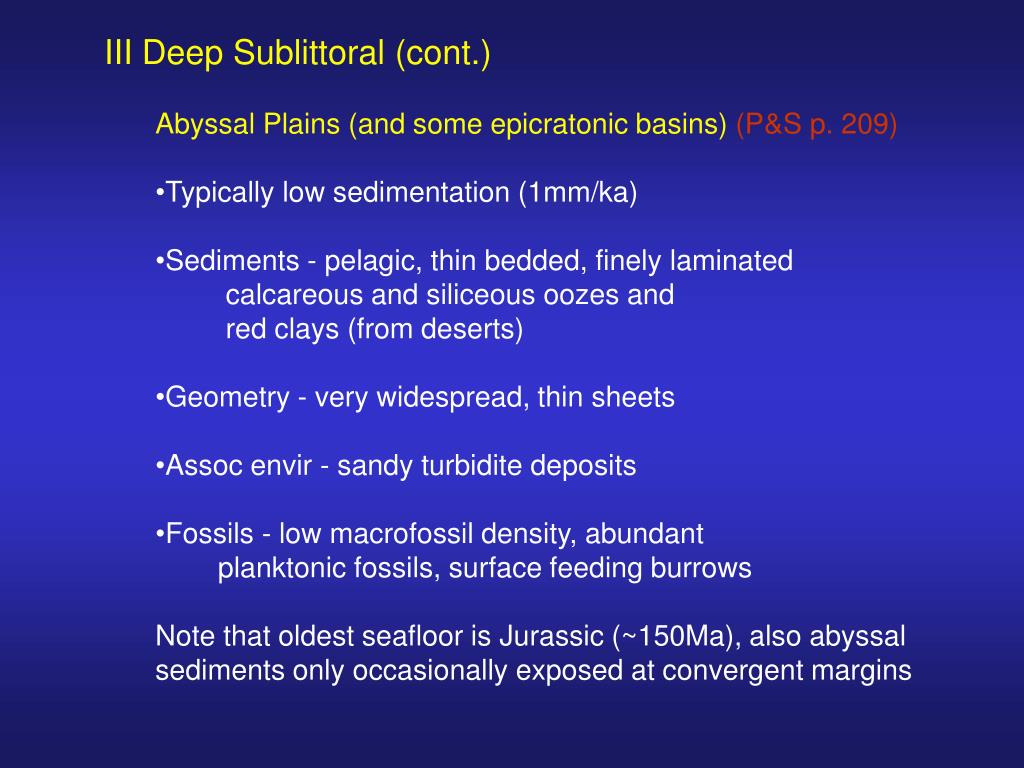 III Deep Sublittoral (cont.)

Abyssal Plains (and some epicratonic basins) (P&S p. 209)

•Typically low sedimentation (1mm/ka)

•Sediments - pelagic, thin bedded, finely laminated calcareous and siliceous oozes and red clays (from deserts)

•Geometry - very widespread, thin sheets

•Assoc envir - sandy turbidite deposits

•Fossils - low macrofossil density, abundant planktonic fossils, surface feeding burrows

Note that oldest seafloor is Jurassic (~150Ma), also abyssal sediments only occasionally exposed at convergent margins